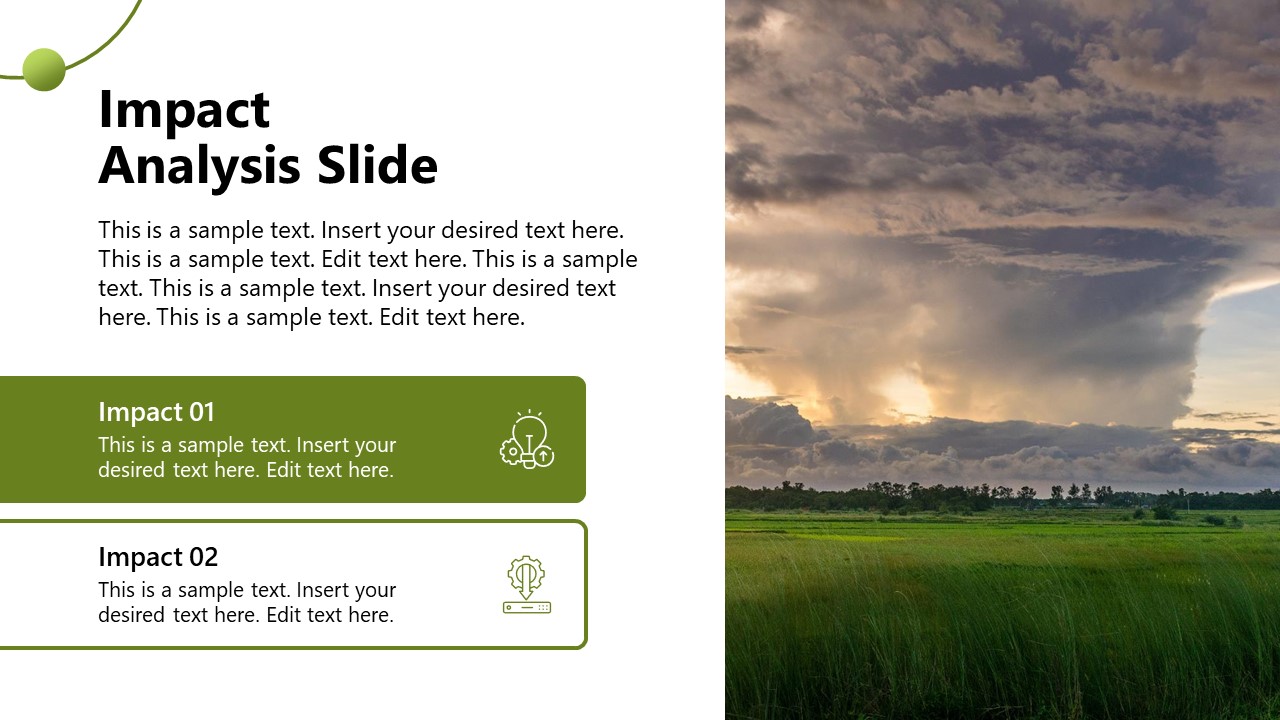 Impact
Analysis Slide

This is a sample text. Insert your desired text here. This is a sample text. Edit text here. This is a sample text. This is a sample text. Insert your desired text here. This is a sample text. Edit text here.

Impact 01
This is a sample text. Insert your desired text here. Edit text here.

Impact 02
This is a sample text. Insert your desired text here. Edit text here.